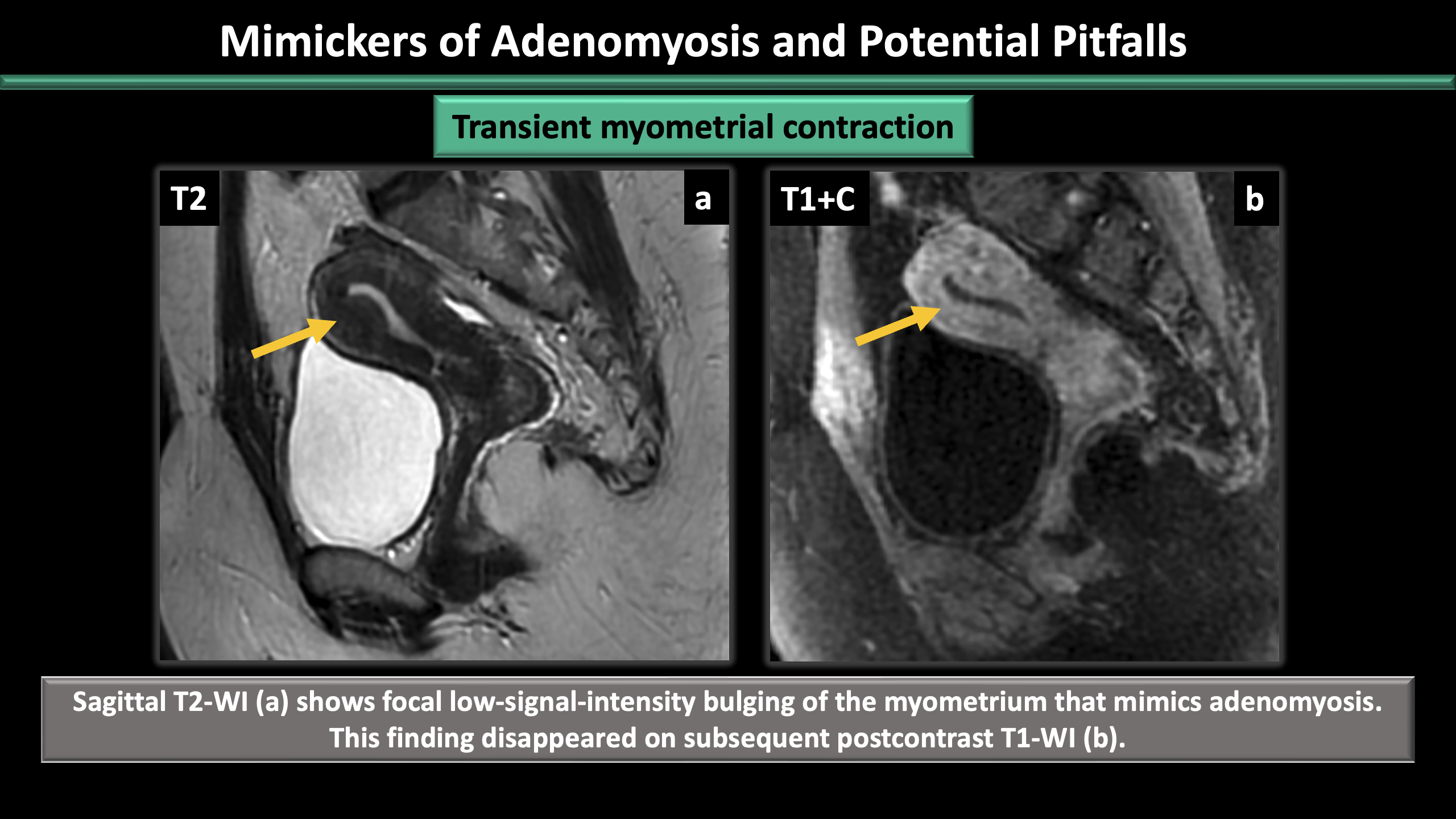 Mimickers of Adenomyosis and Potential Pitfalls

Transient myometrial contraction

T2

a

T1+C

b

Sagittal T2-WI (a) shows focal low-signal-intensity bulging of the myometrium that mimics adenomyosis. This finding disappeared on subsequent postcontrast T1-WI (b).